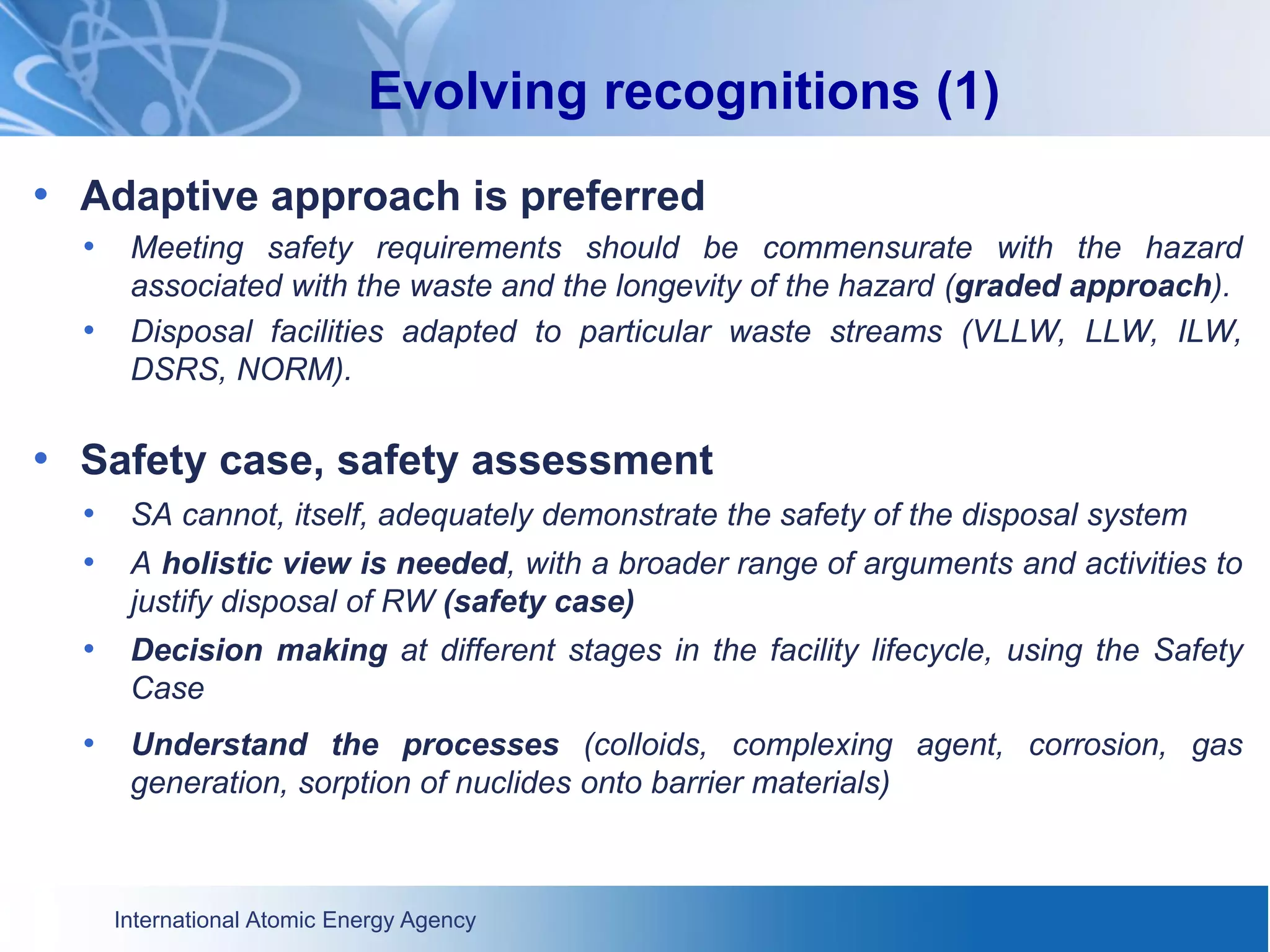 Evolving recognitions (1)

• Adaptive approach is preferred
  • Meeting safety requirements should be commensurate with the hazard associated with the waste and the longevity of the hazard (graded approach).
  • Disposal facilities adapted to particular waste streams (VLLW, LLW, ILW, DSRS, NORM).

• Safety case, safety assessment
  • SA cannot, itself, adequately demonstrate the safety of the disposal system
  • A holistic view is needed, with a broader range of arguments and activities to justify disposal of RW (safety case)
  • Decision making at different stages in the facility lifecycle, using the Safety Case
  • Understand the processes (colloids, complexing agent, corrosion, gas generation, sorption of nuclides onto barrier materials)

International Atomic Energy Agency